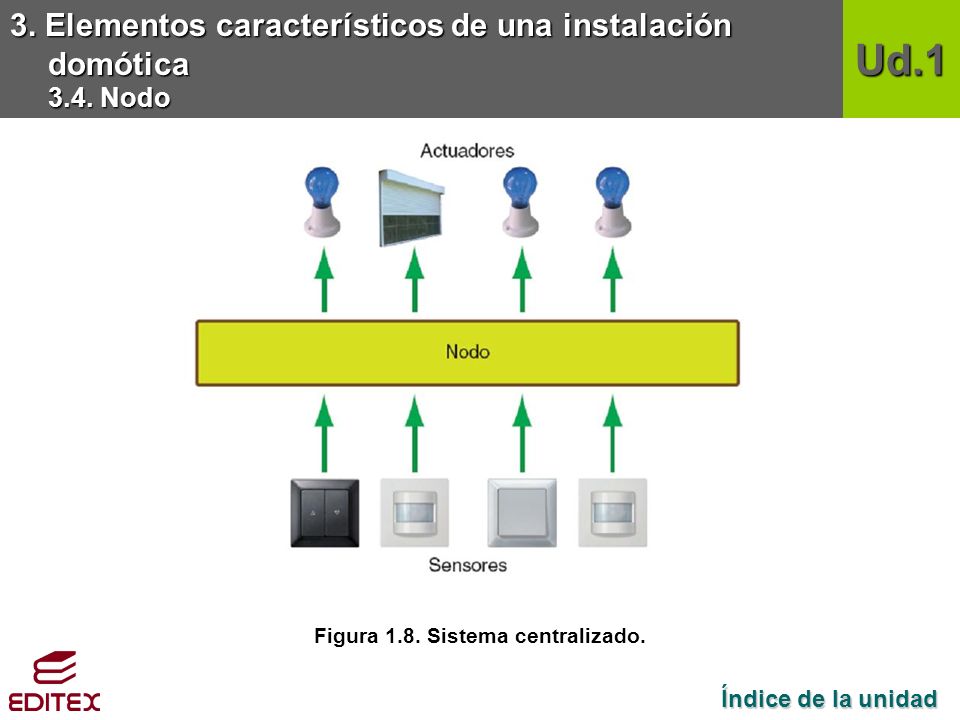 3. Elementos característicos de una instalación domótica
3.4. Nodo

Ud.1

Actuadores

Nodo

Sensores

Figura 1.8. Sistema centralizado.

EDITEX

Índice de la unidad